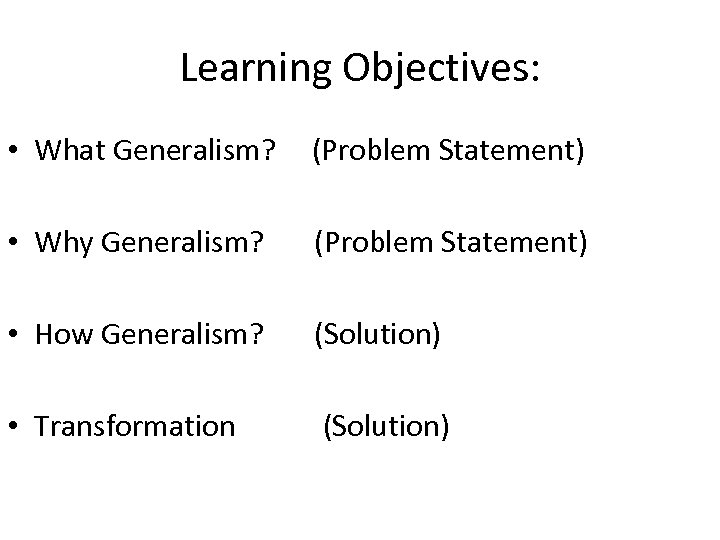 Learning Objectives:

• What Generalism? (Problem Statement)

• Why Generalism? (Problem Statement)

• How Generalism? (Solution)

• Transformation (Solution)